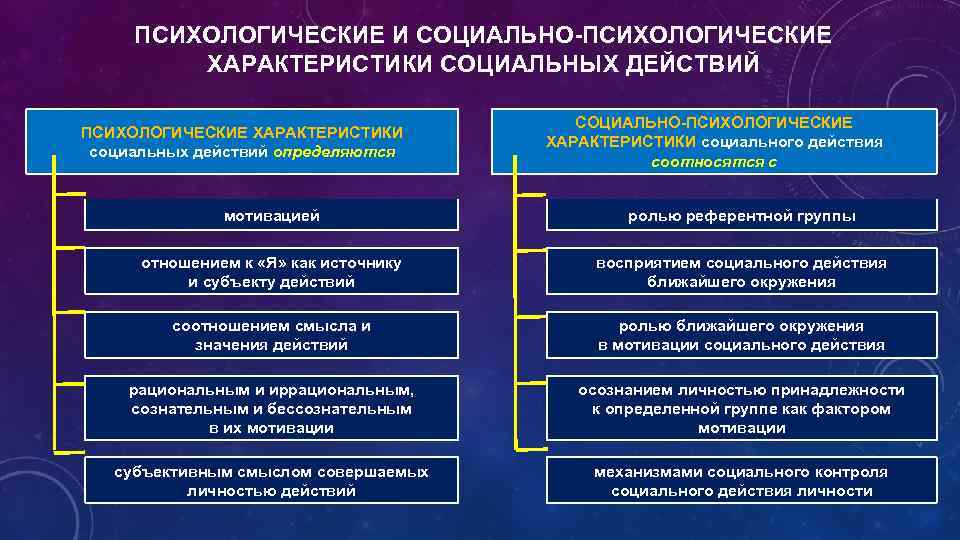 ПСИХОЛОГИЧЕСКИЕ И СОЦИАЛЬНО-ПСИХОЛОГИЧЕСКИЕ ХАРАКТЕРИСТИКИ СОЦИАЛЬНЫХ ДЕЙСТВИЙ

ПСИХОЛОГИЧЕСКИЕ ХАРАКТЕРИСТИКИ социальных действий определяются

мотивацией

отношением к «Я» как источнику и субъекту действий

соотношением смысла и значения действий

рациональным и иррациональным, сознательным и бессознательным в их мотивации

субъективным смыслом совершаемых личностью действий

СОЦИАЛЬНО-ПСИХОЛОГИЧЕСКИЕ ХАРАКТЕРИСТИКИ социального действия соотносятся с

ролью референтной группы

восприятием социального действия ближайшего окружения

ролью ближайшего окружения в мотивации социального действия

осознанием личностью принадлежности к определенной группе как фактором мотивации

механизмами социального контроля социального действия личности